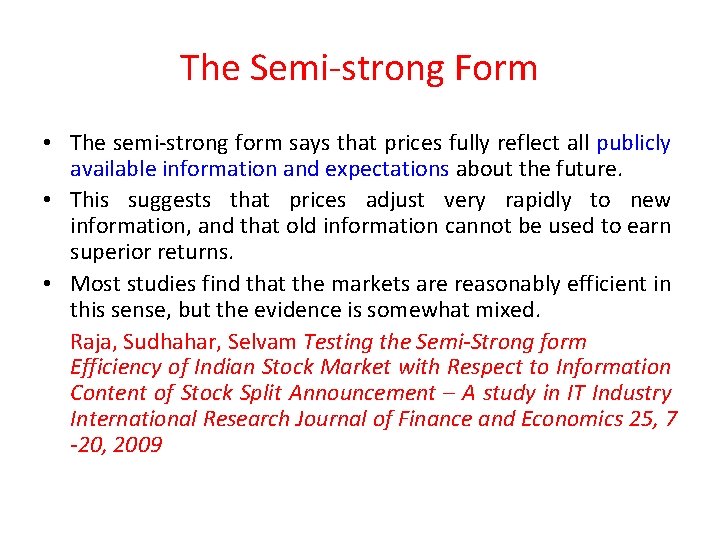 The Semi-strong Form

• The semi-strong form says that prices fully reflect all publicly available information and expectations about the future.
• This suggests that prices adjust very rapidly to new information, and that old information cannot be used to earn superior returns.
• Most studies find that the markets are reasonably efficient in this sense, but the evidence is somewhat mixed.

Raja, Sudhahar, Selvam Testing the Semi-Strong form Efficiency of Indian Stock Market with Respect to Information Content of Stock Split Announcement – A study in IT Industry International Research Journal of Finance and Economics 25, 7 -20, 2009